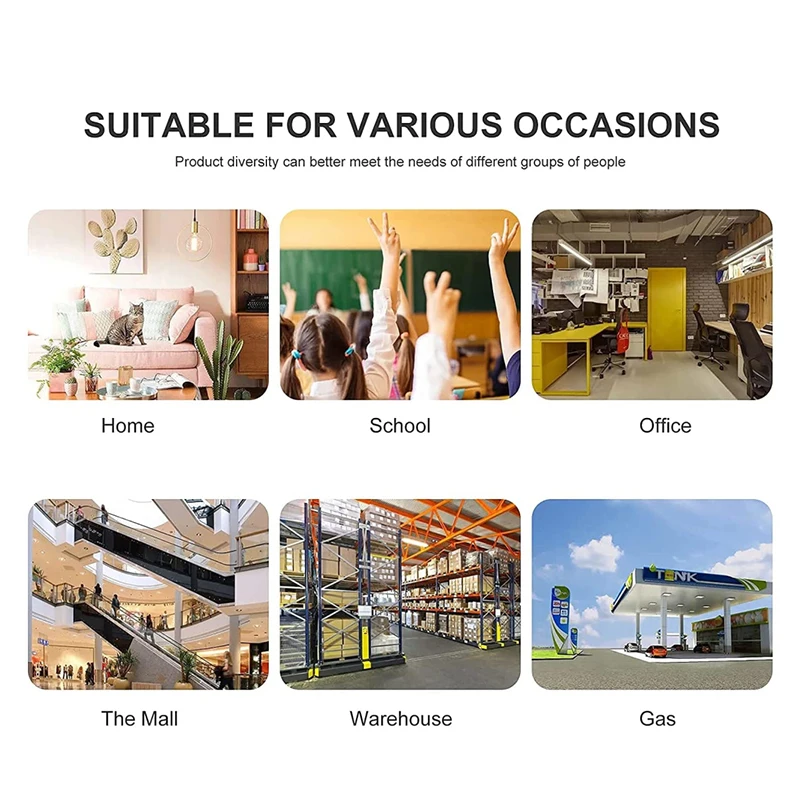 SUITABLE FOR VARIOUS OCCASIONS

Product diversity can better meet the needs of different groups of people

Home

School

Office

The Mall

Warehouse

Gas